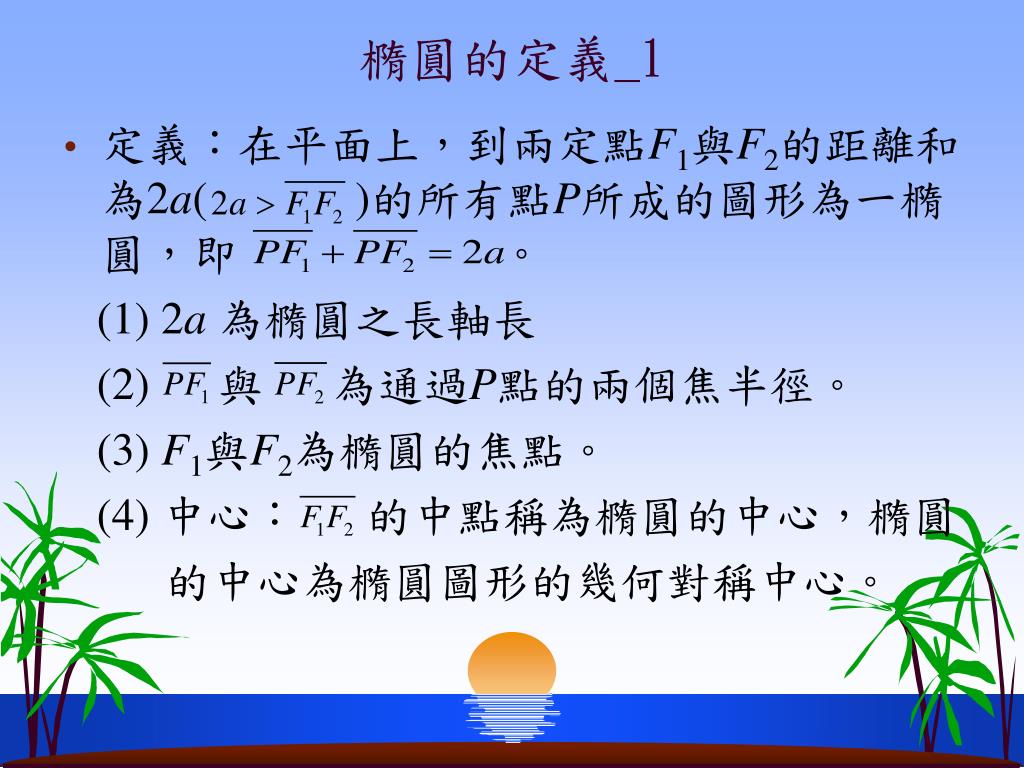 橢圓的定義_1

• 定義：在平面上，到兩定點$F_1$與$F_2$的距離和為$2a$($2a > \overline{F_1F_2}$)的所有點$P$所成的圖形為一橢圓，即 $\overline{PF_1} + \overline{PF_2} = 2a$。

(1) $2a$ 為橢圓之長軸長

(2) $\overline{PF_1}$ 與 $\overline{PF_2}$ 為通過$P$點的兩個焦半徑。

(3) $F_1$與$F_2$為橢圓的焦點。

(4) 中心：$\overline{F_1F_2}$ 的中點稱為橢圓的中心，橢圓的中心為橢圓圖形的幾何對稱中心。